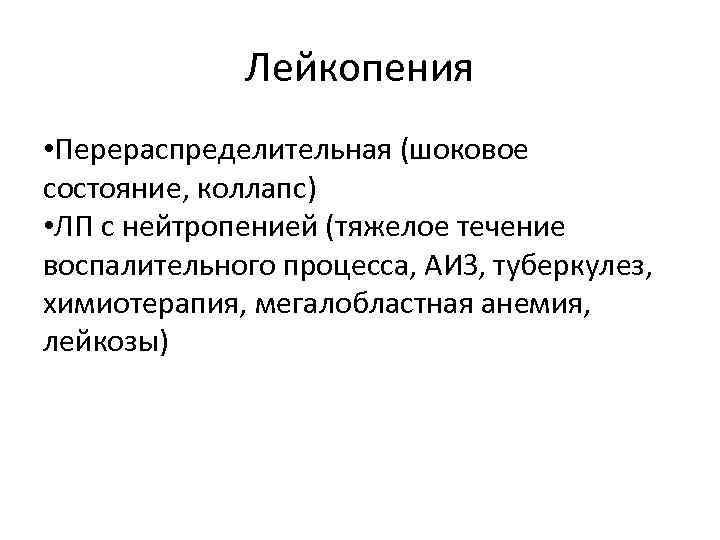 Лейкопения

•Перераспределительная (шоковое состояние, коллапс)
•ЛП с нейтропенией (тяжелое течение воспалительного процесса, АИЗ, туберкулез, химиотерапия, мегалобластная анемия, лейкозы)